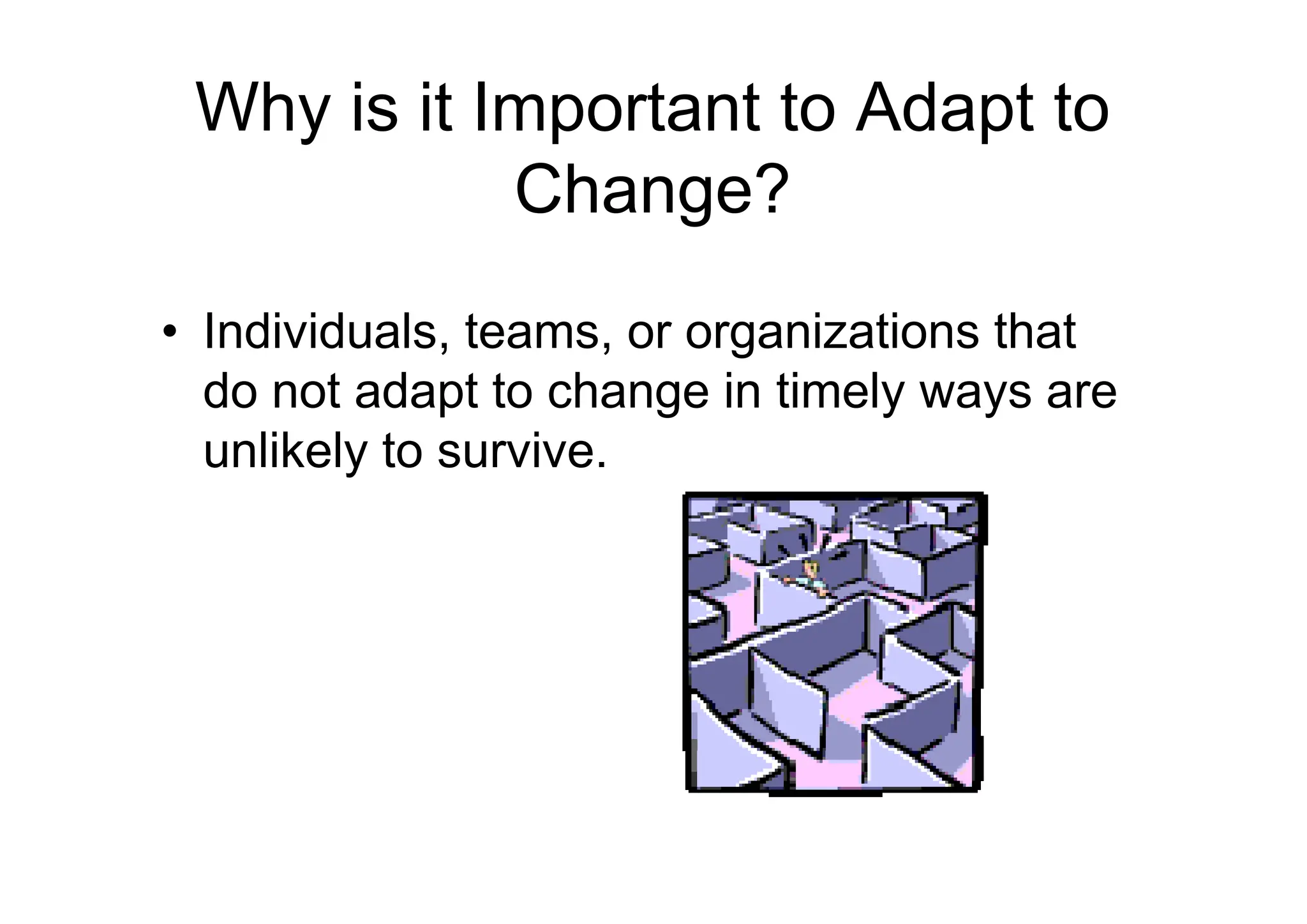 Why is it Important to Adapt to Change?

• Individuals, teams, or organizations that do not adapt to change in timely ways are unlikely to survive.